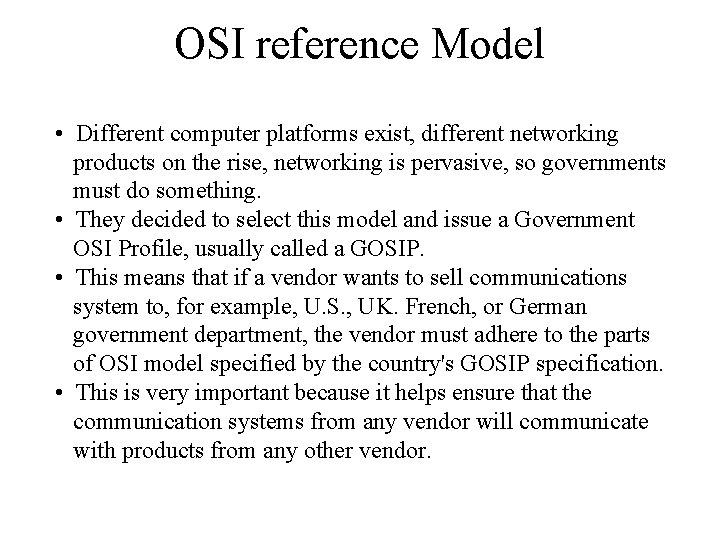 OSI reference Model

• Different computer platforms exist, different networking products on the rise, networking is pervasive, so governments must do something.
• They decided to select this model and issue a Government OSI Profile, usually called a GOSIP.
• This means that if a vendor wants to sell communications system to, for example, U.S., UK. French, or German government department, the vendor must adhere to the parts of OSI model specified by the country's GOSIP specification.
• This is very important because it helps ensure that the communication systems from any vendor will communicate with products from any other vendor.